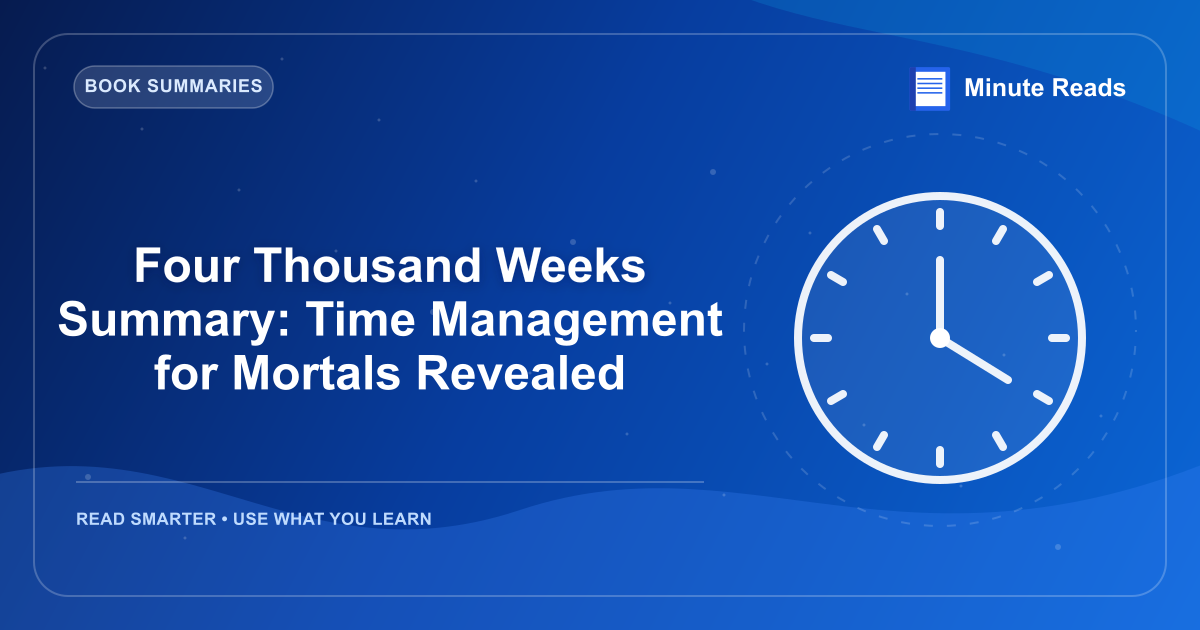 BOOK SUMMARIES

Minute Reads

Four Thousand Weeks Summary: Time Management for Mortals Revealed

READ SMARTER • USE WHAT YOU LEARN